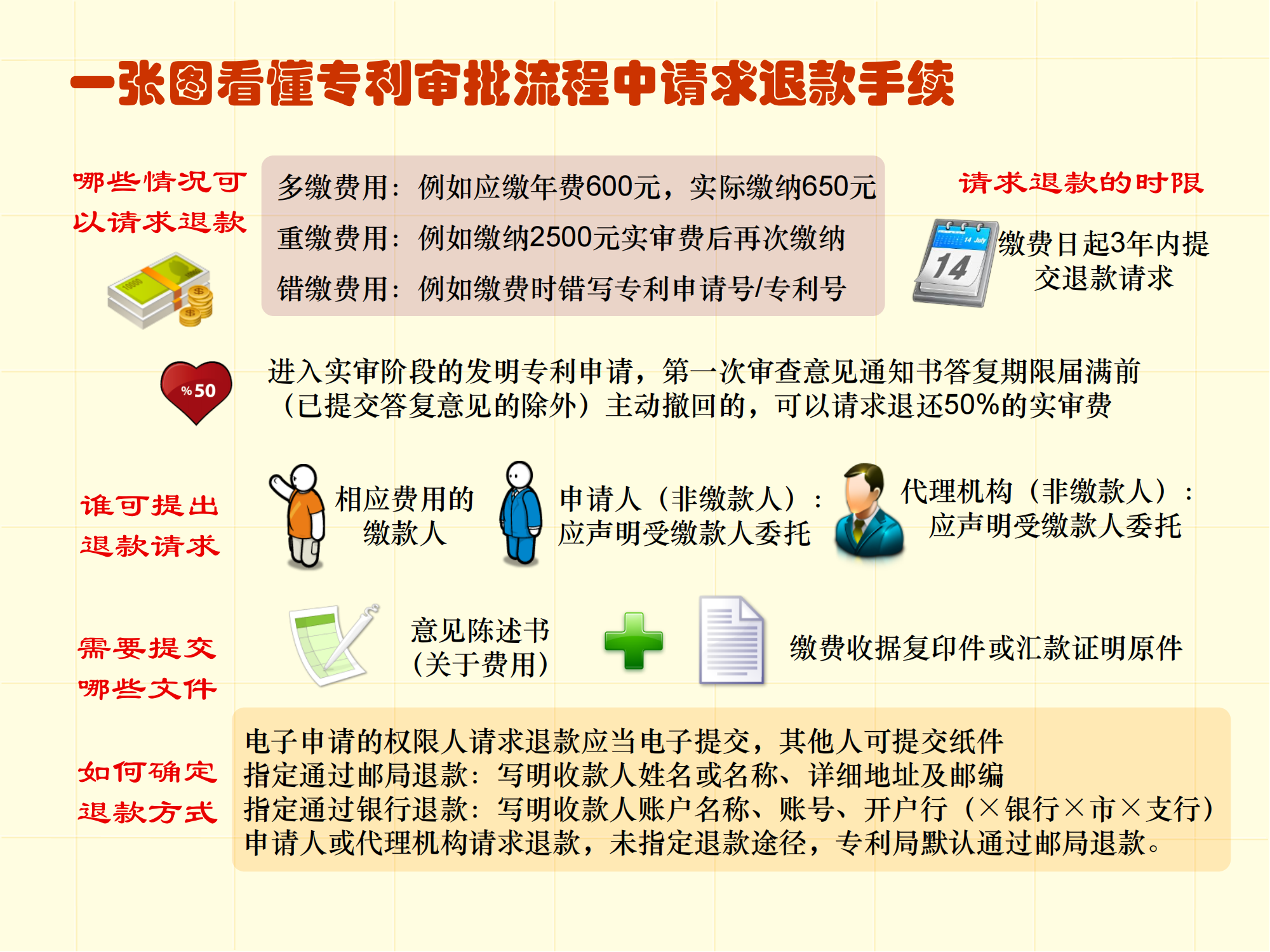 一张图看懂专利审批流程中请求退款手续

哪些情况可以请求退款

多缴费用：例如应缴年费600元，实际缴纳650元
重缴费用：例如缴纳2500元实审费后再次缴纳
错缴费用：例如缴费时错写专利申请号/专利号

请求退款的时限

14 July
14

缴费日起3年内提交退款请求

%50

进入实审阶段的发明专利申请，第一次审查意见通知书答复期限届满前（已提交答复意见的除外）主动撤回的，可以请求退还50%的实审费

谁可提出退款请求

相应费用的缴款人

申请人（非缴款人）：应声明受缴款人委托

代理机构（非缴款人）：应声明受缴款人委托

需要提交哪些文件

意见陈述书（关于费用）

缴费收据复印件或汇款证明原件

如何确定退款方式

电子申请的权限人请求退款应当电子提交，其他人可提交纸件
指定通过邮局退款：写明收款人姓名或名称、详细地址及邮编
指定通过银行退款：写明收款人账户名称、账号、开户行（×银行×市×支行）
申请人或代理机构请求退款，未指定退款途径，专利局默认通过邮局退款。